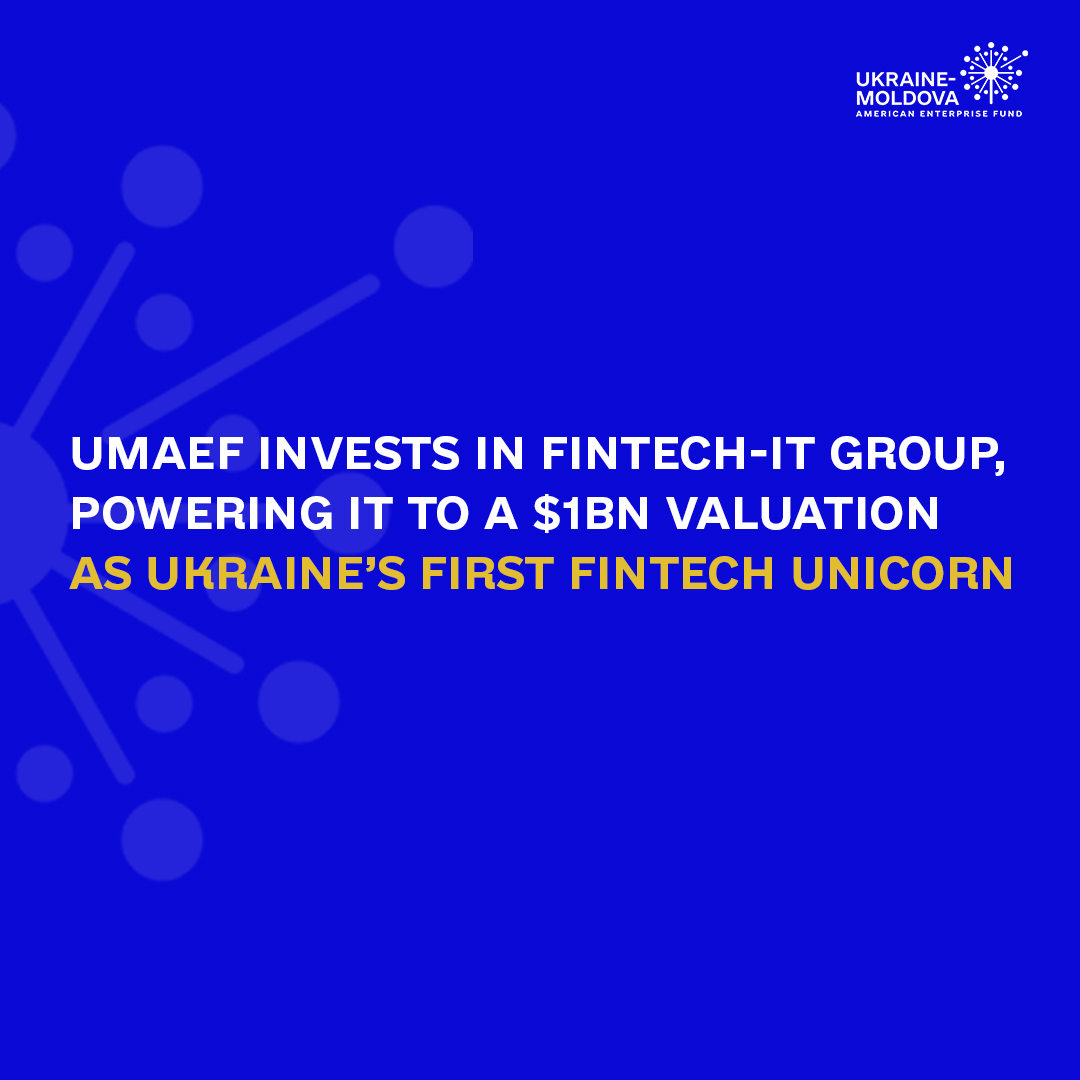 UKRAINE-MOLDOVA
AMERICAN ENTERPRISE FUND

UMAEF INVESTS IN FINTECH-IT GROUP, POWERING IT TO A \$1BN VALUATION AS UKRAINE'S FIRST FINTECH UNICORN